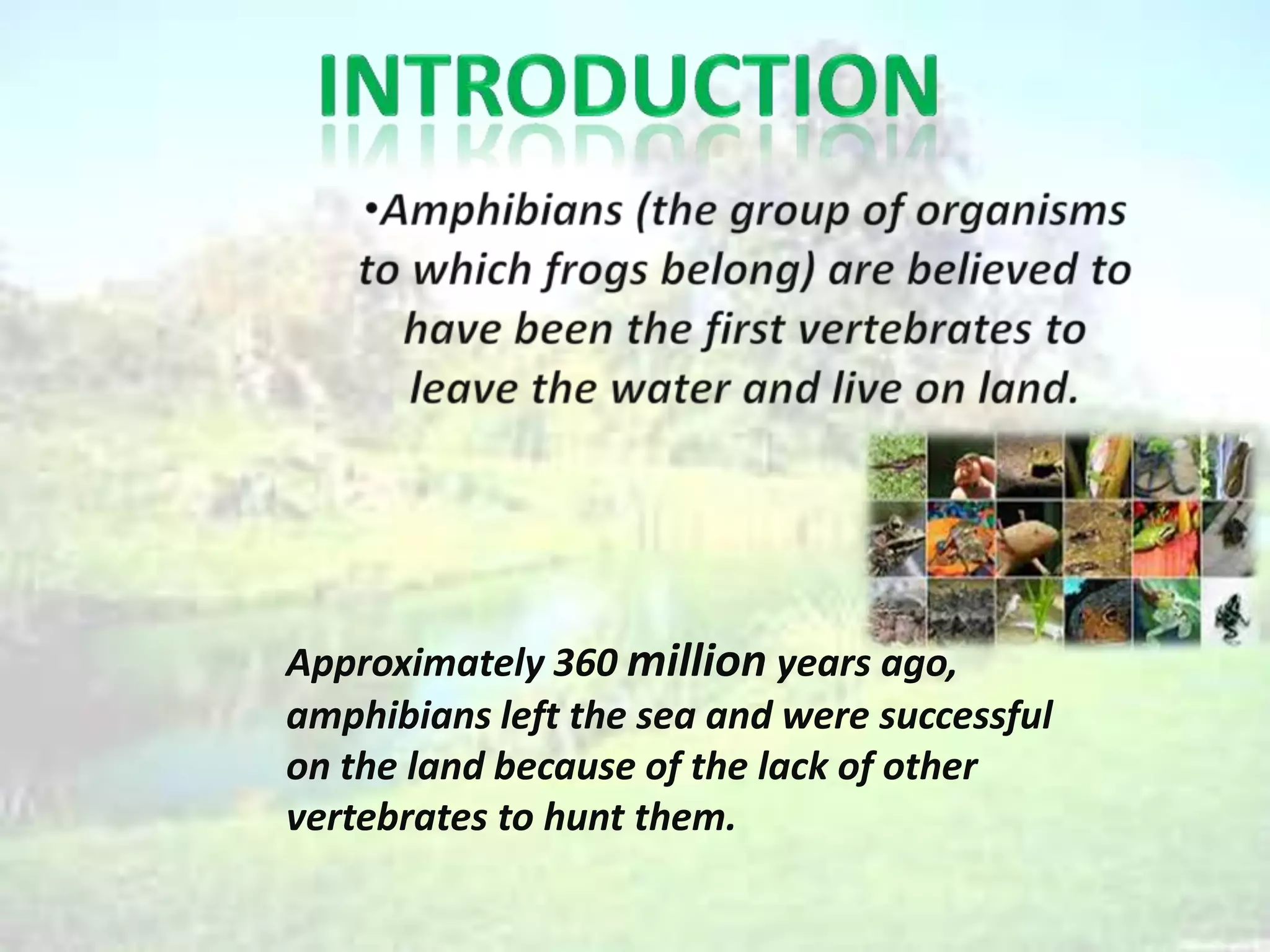 INTRODUCTION

•Amphibians (the group of organisms to which frogs belong) are believed to have been the first vertebrates to leave the water and live on land.

Approximately 360 million years ago, amphibians left the sea and were successful on the land because of the lack of other vertebrates to hunt them.